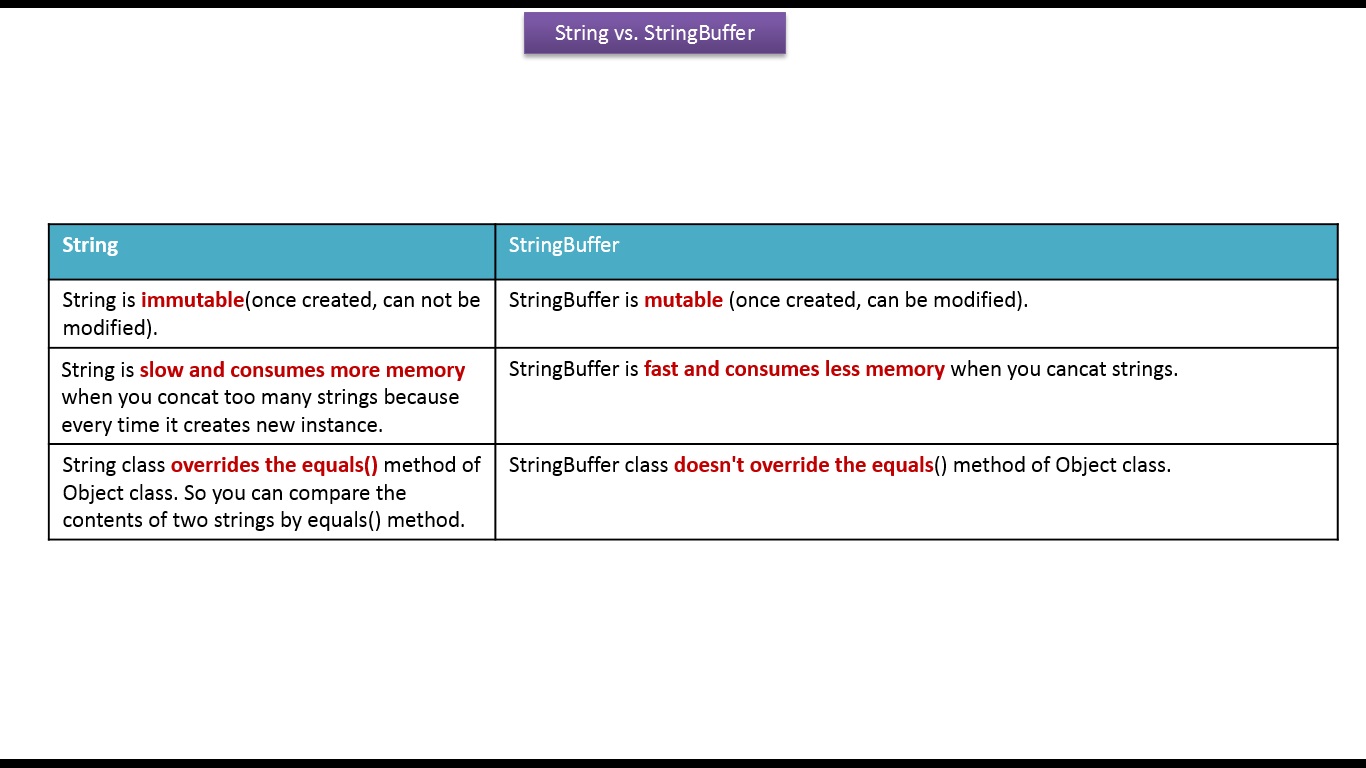 String vs. StringBuffer

| String | StringBuffer |
|---|---|
| String is immutable(once created, can not be modified). | StringBuffer is mutable (once created, can be modified). |
| String is slow and consumes more memory when you concat too many strings because every time it creates new instance. | StringBuffer is fast and consumes less memory when you cancat strings. |
| String class overrides the equals() method of Object class. So you can compare the contents of two strings by equals() method. | StringBuffer class doesn't override the equals() method of Object class. |